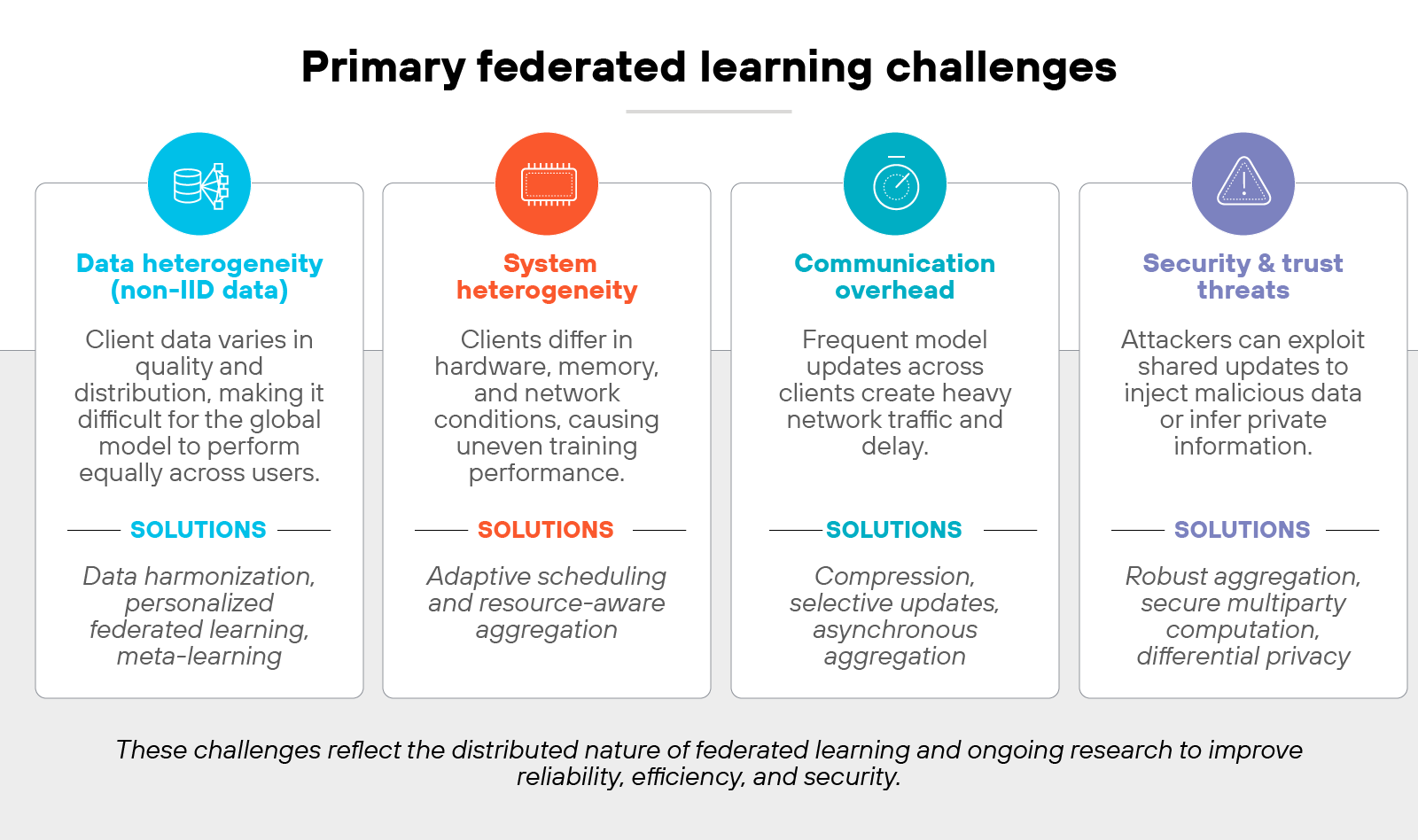 Primary federated learning challenges

Data heterogeneity (non-IID data)

Client data varies in quality and distribution, making it difficult for the global model to perform equally across users.

SOLUTIONS

Data harmonization, personalized federated learning, meta-learning

System heterogeneity

Clients differ in hardware, memory, and network conditions, causing uneven training performance.

SOLUTIONS

Adaptive scheduling and resource-aware aggregation

Communication overhead

Frequent model updates across clients create heavy network traffic and delay.

SOLUTIONS

Compression, selective updates, asynchronous aggregation

Security & trust threats

Attackers can exploit shared updates to inject malicious data or infer private information.

SOLUTIONS

Robust aggregation, secure multiparty computation, differential privacy

These challenges reflect the distributed nature of federated learning and ongoing research to improve reliability, efficiency, and security.